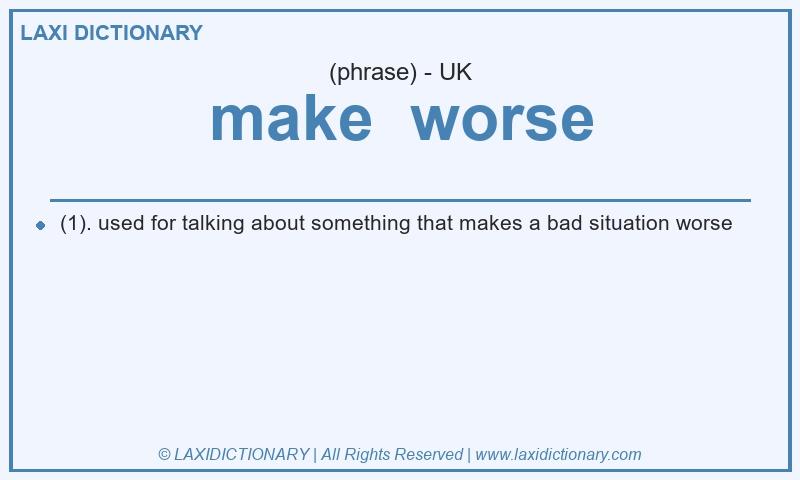 LAXI DICTIONARY

(phrase) - UK

make worse

(1). used for talking about something that makes a bad situation worse

© LAXIDICTIONARY | All Rights Reserved | www.laxidictionary.com